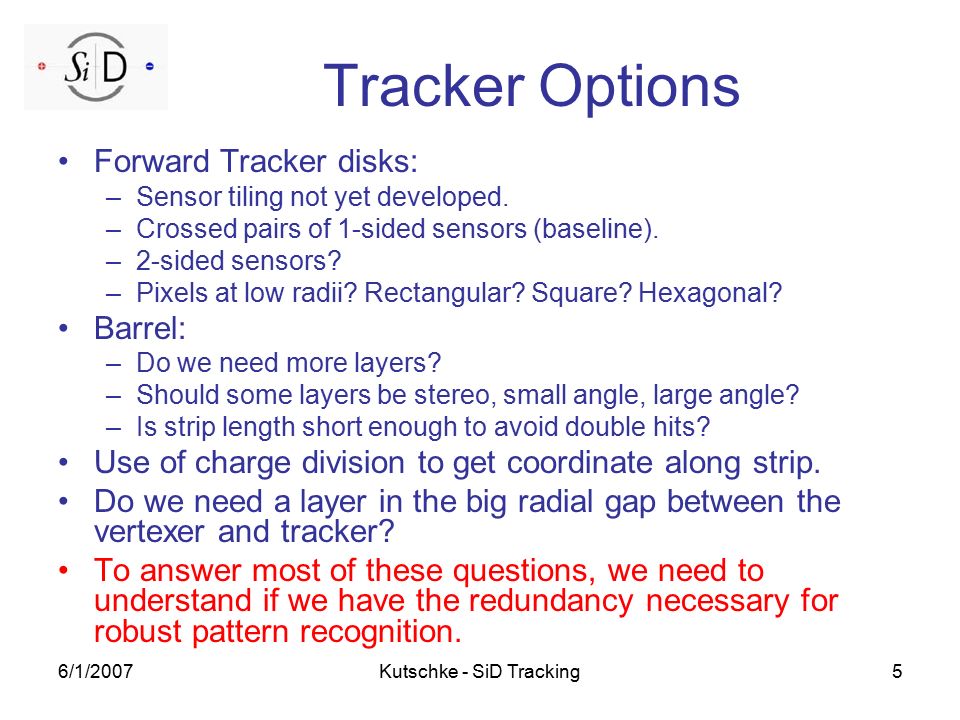 SiD

Tracker Options

• Forward Tracker disks:
– Sensor tiling not yet developed.
– Crossed pairs of 1-sided sensors (baseline).
– 2-sided sensors?
– Pixels at low radii? Rectangular? Square? Hexagonal?
• Barrel:
– Do we need more layers?
– Should some layers be stereo, small angle, large angle?
– Is strip length short enough to avoid double hits?
• Use of charge division to get coordinate along strip.
• Do we need a layer in the big radial gap between the vertexer and tracker?
• To answer most of these questions, we need to understand if we have the redundancy necessary for robust pattern recognition.

6/1/2007 Kutschke - SiD Tracking 5